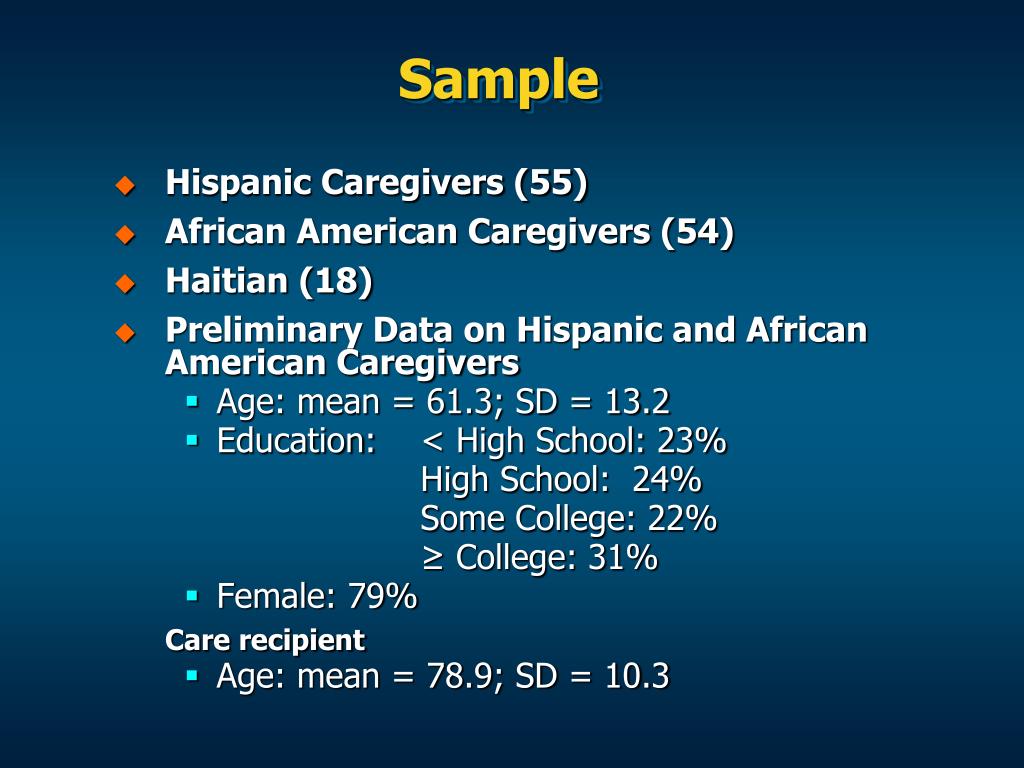 Sample

Hispanic Caregivers (55)
African American Caregivers (54)
Haitian (18)
Preliminary Data on Hispanic and African American Caregivers
Age: mean = 61.3; SD = 13.2
Education: < High School: 23%
High School: 24%
Some College: 22%
≥ College: 31%
Female: 79%

Care recipient
Age: mean = 78.9; SD = 10.3